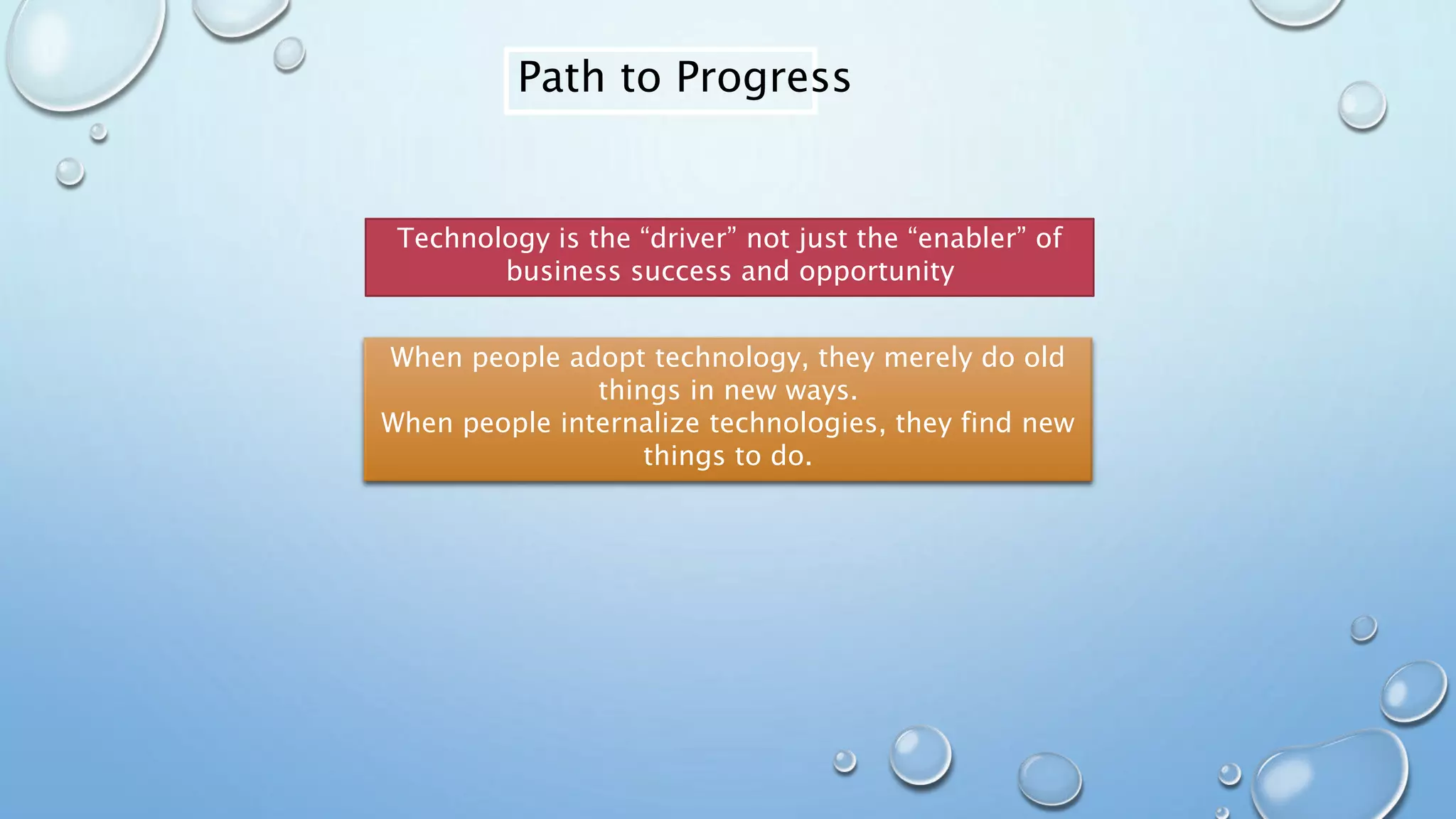 Path to Progress

Technology is the “driver” not just the “enabler” of business success and opportunity

When people adopt technology, they merely do old things in new ways.
When people internalize technologies, they find new things to do.